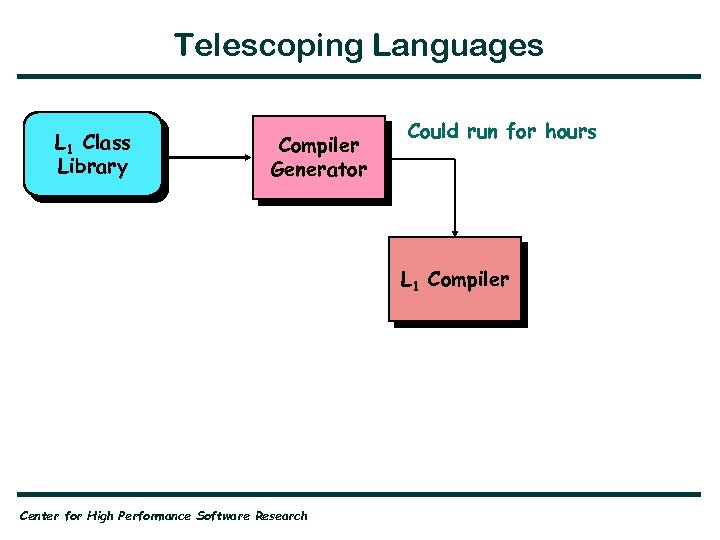 Telescoping Languages

$L_1$ Class Library

Compiler Generator

Could run for hours

$L_1$ Compiler

Center for High Performance Software Research